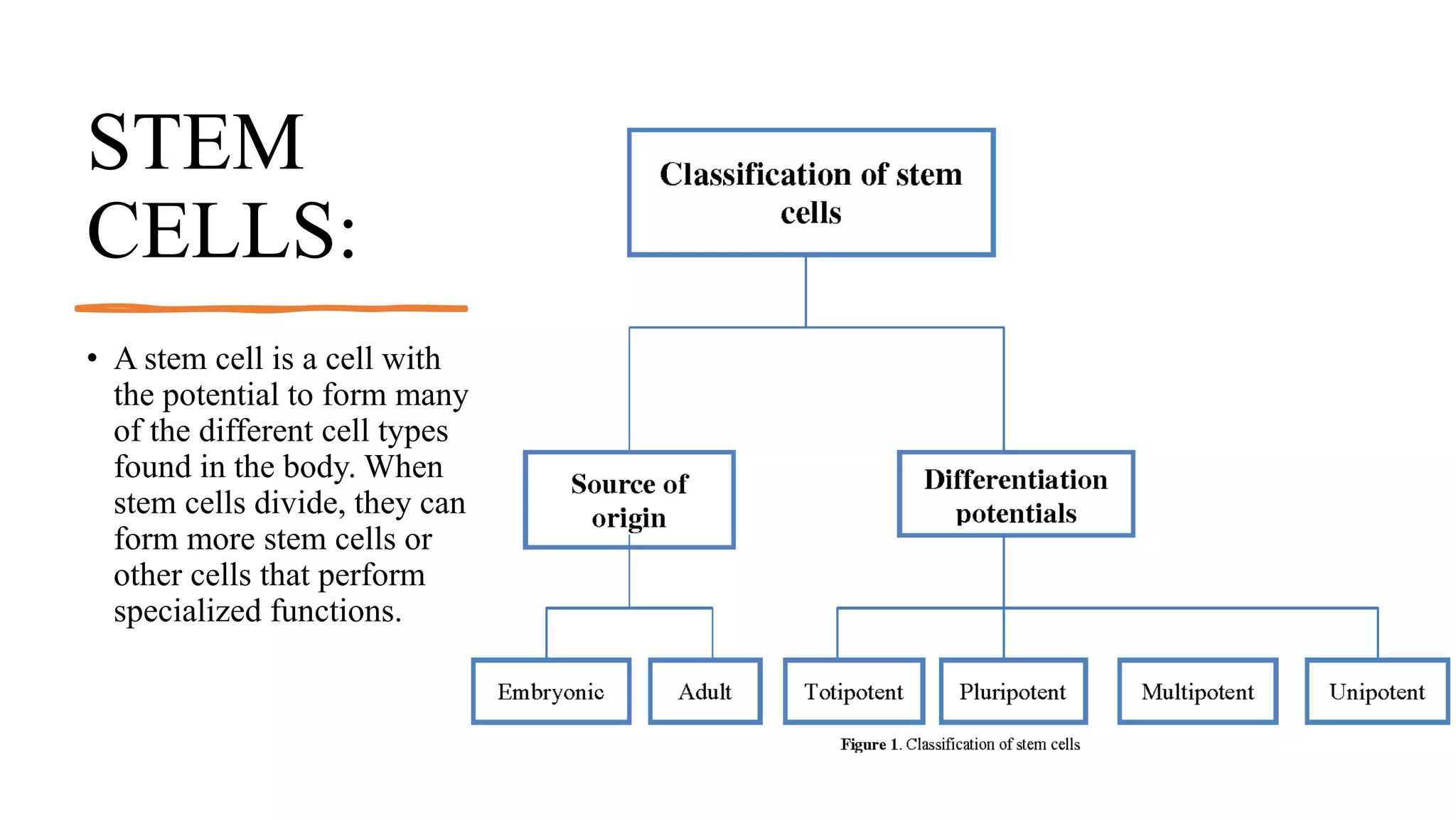 STEM CELLS:

• A stem cell is a cell with the potential to form many of the different cell types found in the body. When stem cells divide, they can form more stem cells or other cells that perform specialized functions.

Classification of stem cells

Source of origin

Differentiation potentials

Embryonic

Adult

Totipotent

Pluripotent

Multipotent

Unipotent

Figure 1. Classification of stem cells